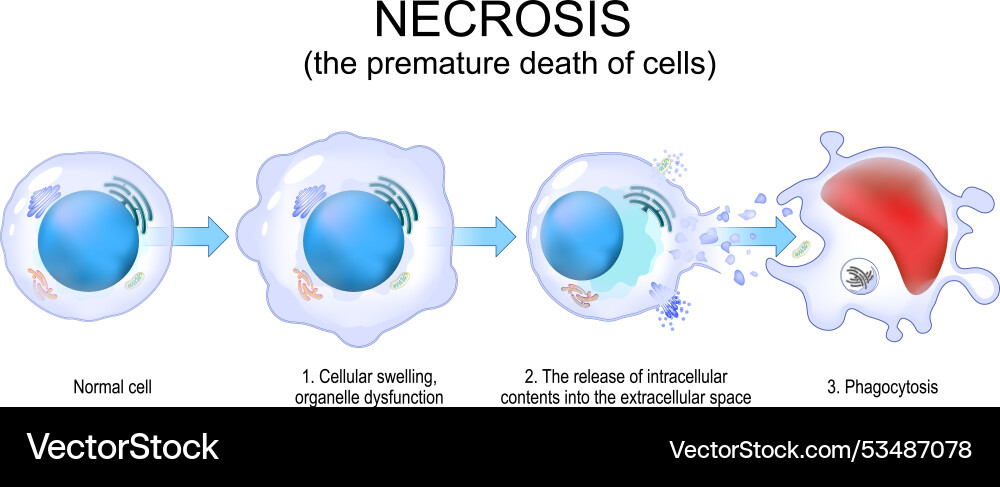 NECROSIS
(the premature death of cells)

Normal cell

1. Cellular swelling, organelle dysfunction

2. The release of intracellular contents into the extracellular space

3. Phagocytosis

VectorStock

VectorStock.com/53487078